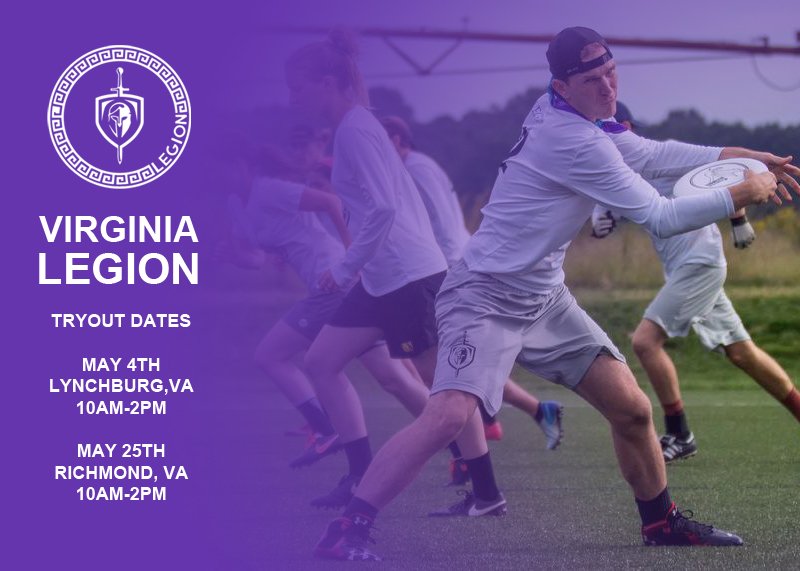 LEGION

VIRGINIA LEGION

TRYOUT DATES

MAY 4TH
LYNCHBURG,VA
10AM-2PM

MAY 25TH
RICHMOND, VA
10AM-2PM